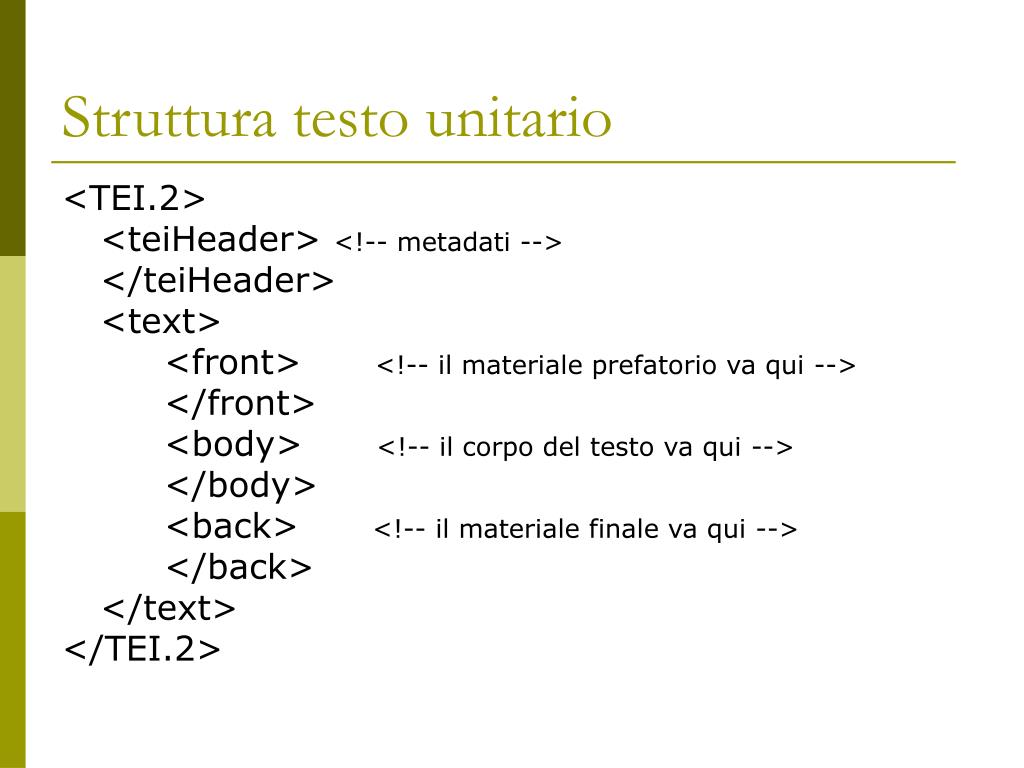 Struttura testo unitario

<TEI.2>
<teiHeader> <!-- metadati -->
</teiHeader>
<text>
<front> <!-- il materiale prefatorio va qui -->
</front>
<body> <!-- il corpo del testo va qui -->
</body>
<back> <!-- il materiale finale va qui -->
</back>
</text>
</TEI.2>